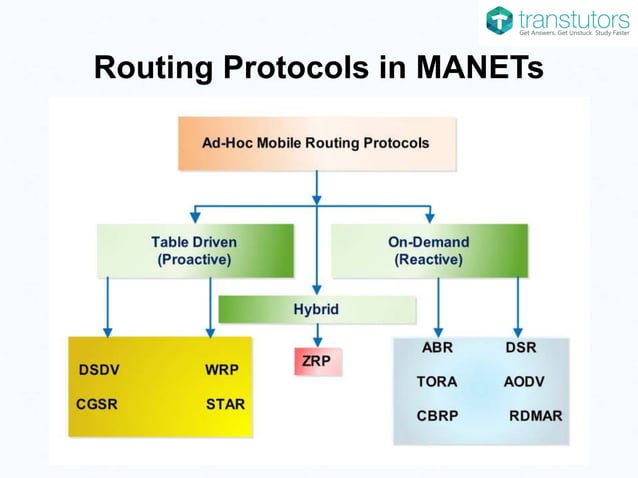 transtutors
Get Answers. Get Unstuck. Study Faster

Routing Protocols in MANETs

Ad-Hoc Mobile Routing Protocols

Table Driven (Proactive)

On-Demand (Reactive)

Hybrid

DSDV
WRP
CGSR
STAR

ZRP

ABR
DSR
TORA
AODV
CBRP
RDMAR